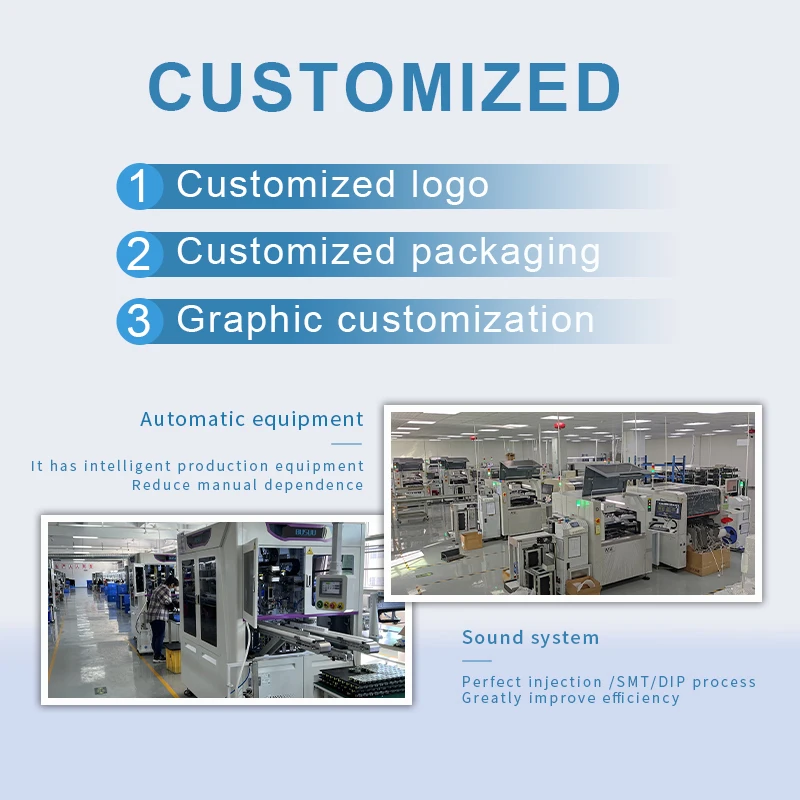 CUSTOMIZED

1 Customized logo

2 Customized packaging

3 Graphic customization

Automatic equipment

It has intelligent production equipment
Reduce manual dependence

Sound system

Perfect injection /SMT/DIP process
Greatly improve efficiency